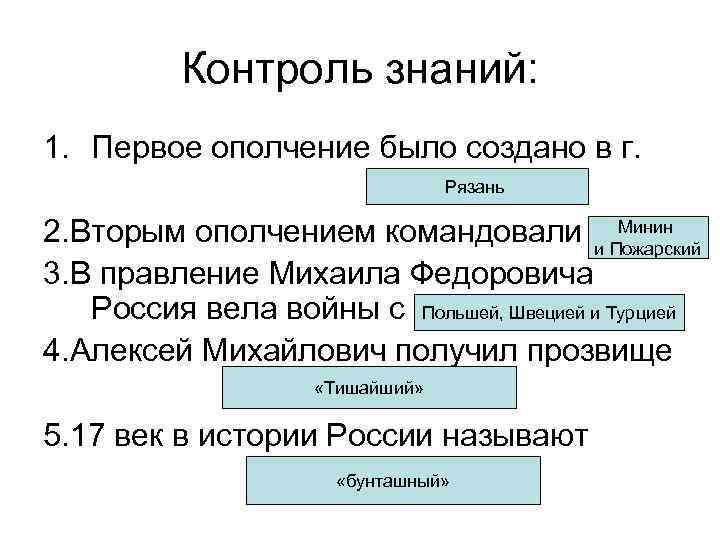 Контроль знаний:

1. Первое ополчение было создано в г.

Рязань

2.Вторым ополчением командовали

Минин и Пожарский

3.В правление Михаила Федоровича Россия вела войны с

Польшей, Швецией и Турцией

4.Алексей Михайлович получил прозвище

«Тишайший»

5.17 век в истории России называют

«бунташный»